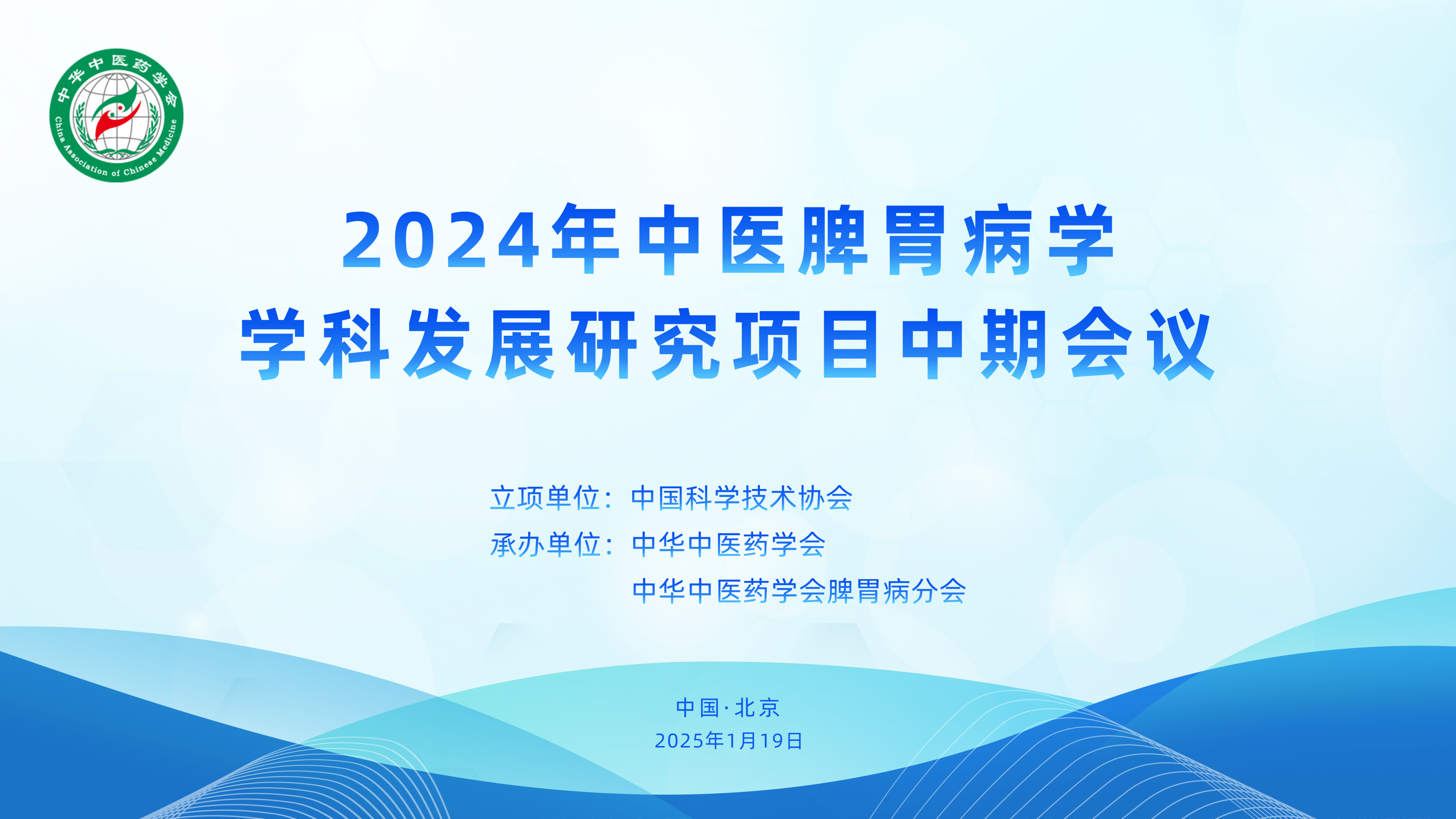 中华中医药学会
China Association of Chinese Medicine

2024年中医脾胃病学
学科发展研究项目中期会议

立项单位：中国科学技术协会
承办单位：中华中医药学会
中华中医药学会脾胃病分会

中国·北京
2025年1月19日